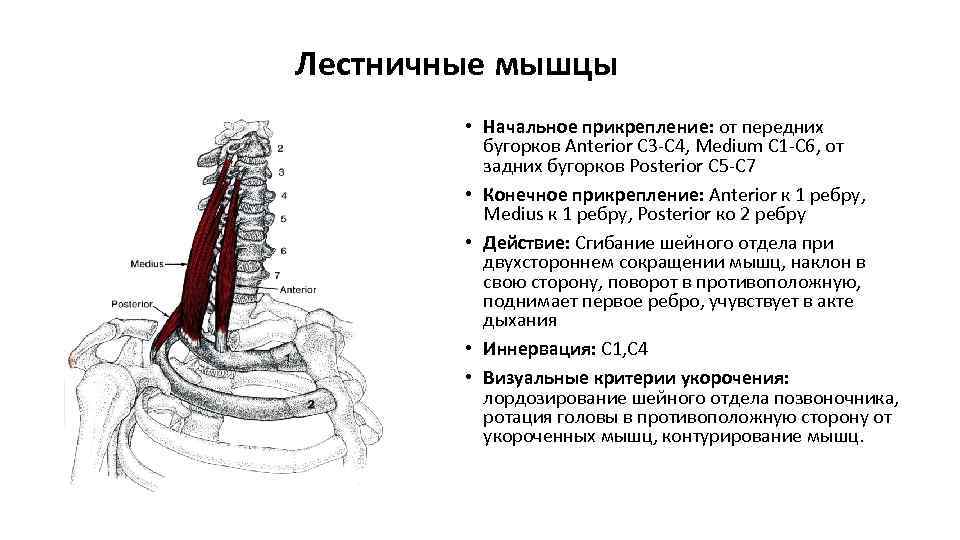 Лестничные мышцы

2
3
4
5
6
7
Medius
Anterior
Posterior
1
2

• **Начальное прикрепление:** от передних бугорков Anterior C3-C4, Medium C1-C6, от задних бугорков Posterior C5-C7

• **Конечное прикрепление:** Anterior к 1 ребру, Medius к 1 ребру, Posterior ко 2 ребру

• **Действие:** Сгибание шейного отдела при двухстороннем сокращении мышц, наклон в свою сторону, поворот в противоположную, поднимает первое ребро, учувствует в акте дыхания

• **Иннервация:** C1,C4

• **Визуальные критерии укорочения:** лордозирование шейного отдела позвоночника, ротация головы в противоположную сторону от укороченных мышц, контурирование мышц.